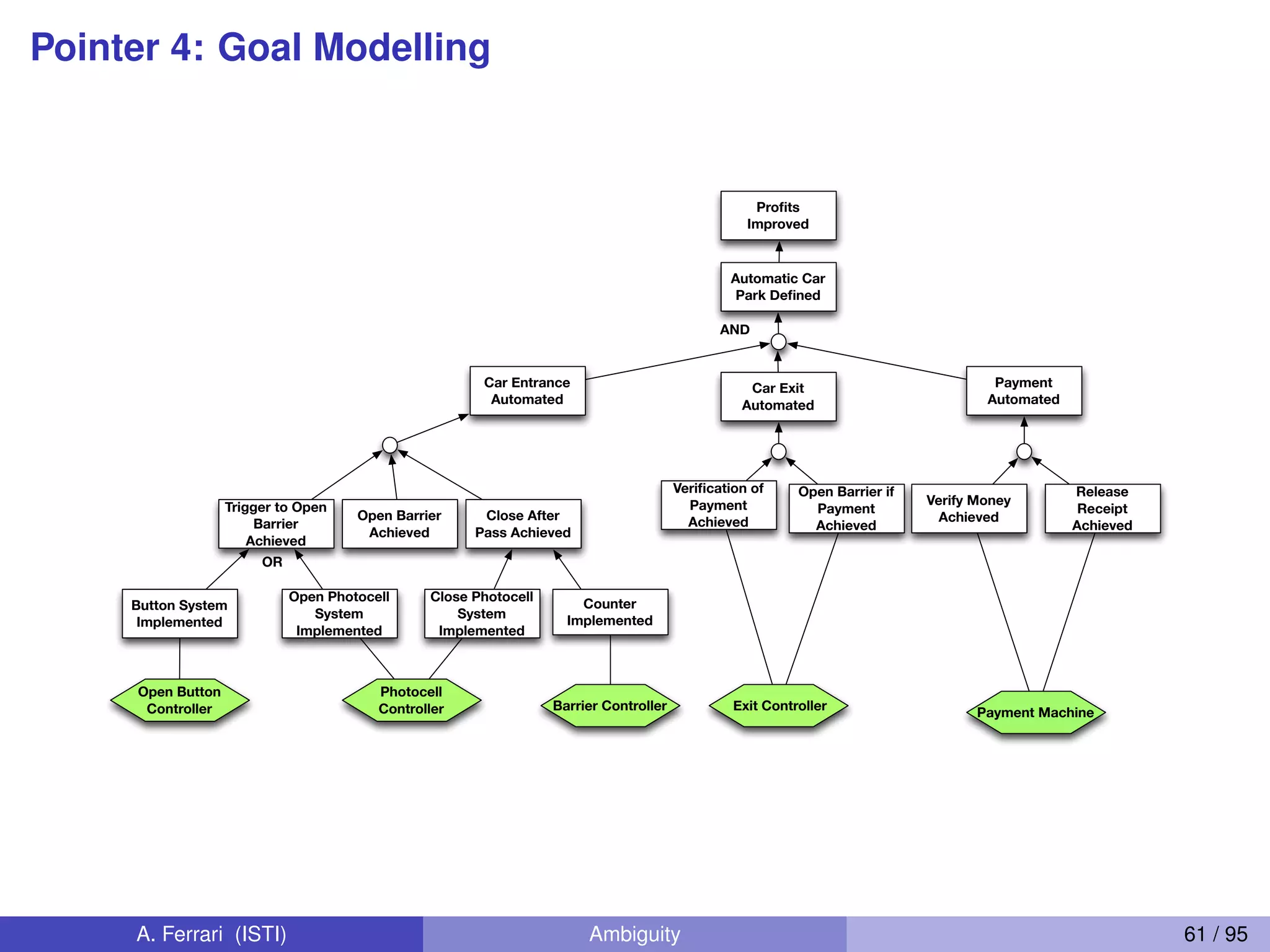 Pointer 4: Goal Modelling

Profits Improved

Automatic Car Park Defined

AND

Car Entrance Automated

Car Exit Automated

Payment Automated

Trigger to Open Barrier Achieved

Open Barrier Achieved

Close After Pass Achieved

Verification of Payment Achieved

Open Barrier if Payment Achieved

Verify Money Achieved

Release Receipt Achieved

OR

Button System Implemented

Open Photocell System Implemented

Close Photocell System Implemented

Counter Implemented

Open Button Controller

Photocell Controller

Barrier Controller

Exit Controller

Payment Machine

A. Ferrari (ISTI)

Ambiguity

61 / 95